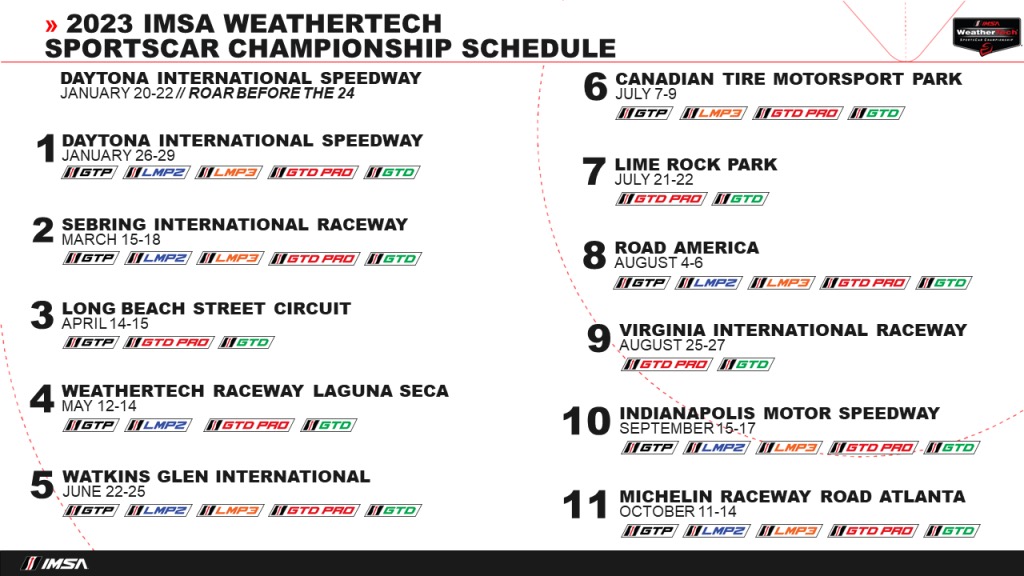 » 2023 IMSA WEATHERTECH SPORTSCAR CHAMPIONSHIP SCHEDULE

IMSA WeatherTech SPORTSCAR CHAMPIONSHIP

DAYTONA INTERNATIONAL SPEEDWAY
JANUARY 20-22 // ROAR BEFORE THE 24

1 DAYTONA INTERNATIONAL SPEEDWAY
JANUARY 26-29
GTP LMP2 LMP3 GTD PRO GTD

2 SEBRING INTERNATIONAL RACEWAY
MARCH 15-18
GTP LMP2 LMP3 GTD PRO GTD

3 LONG BEACH STREET CIRCUIT
APRIL 14-15
GTP GTD PRO GTD

4 WEATHERTECH RACEWAY LAGUNA SECA
MAY 12-14
GTP LMP2 GTD PRO GTD

5 WATKINS GLEN INTERNATIONAL
JUNE 22-25
GTP LMP2 LMP3 GTD PRO GTD

6 CANADIAN TIRE MOTORSPORT PARK
JULY 7-9
GTP LMP3 GTD PRO GTD

7 LIME ROCK PARK
JULY 21-22
GTD PRO GTD

8 ROAD AMERICA
AUGUST 4-6
GTP LMP2 LMP3 GTD PRO GTD

9 VIRGINIA INTERNATIONAL RACEWAY
AUGUST 25-27
GTD PRO GTD

10 INDIANAPOLIS MOTOR SPEEDWAY
SEPTEMBER 15-17
GTP LMP2 LMP3 GTD PRO GTD

11 MICHELIN RACEWAY ROAD ATLANTA
OCTOBER 11-14
GTP LMP2 LMP3 GTD PRO GTD

IMSA